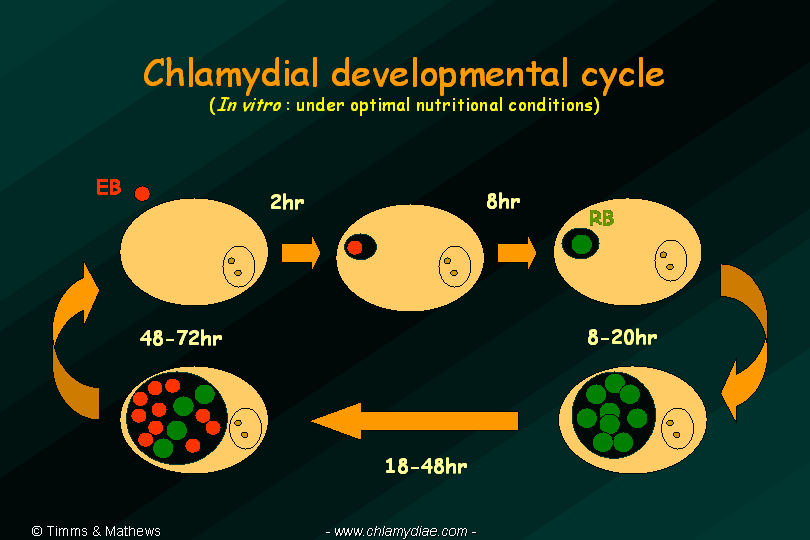 Chlamydial developmental cycle
(In vitro : under optimal nutritional conditions)

EB

2hr

8hr

RB

48-72hr

8-20hr

18-48hr

© Timms & Mathews

- www.chlamydiae.com -